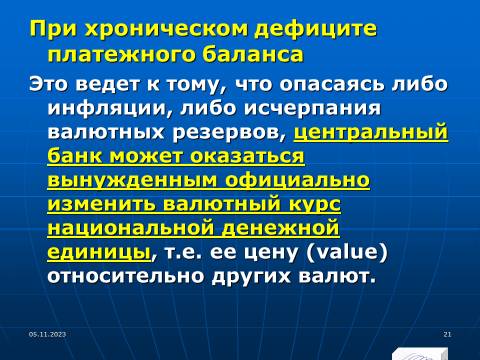 При хроническом дефиците платежного баланса

Это ведет к тому, что опасаясь либо инфляции, либо исчерпания валютных резервов, центральный банк может оказаться вынужденным официально изменить валютный курс национальной денежной единицы, т.е. ее цену (value) относительно других валют.

05.11.2023

21